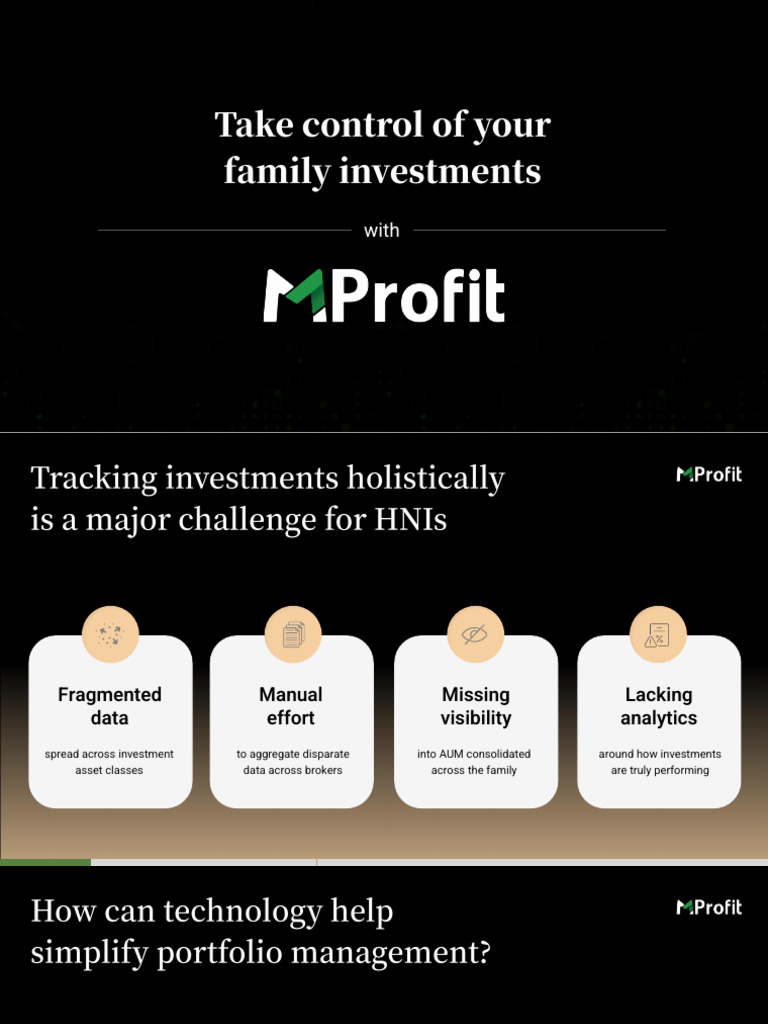 Take control of your family investments

with

MProfit

Tracking investments holistically is a major challenge for HNIs

MProfit

Fragmented data

spread across investment asset classes

Manual effort

to aggregate disparate data across brokers

Missing visibility

into AUM consolidated across the family

Lacking analytics

around how investments are truly performing

How can technology help simplify portfolio management?

MProfit